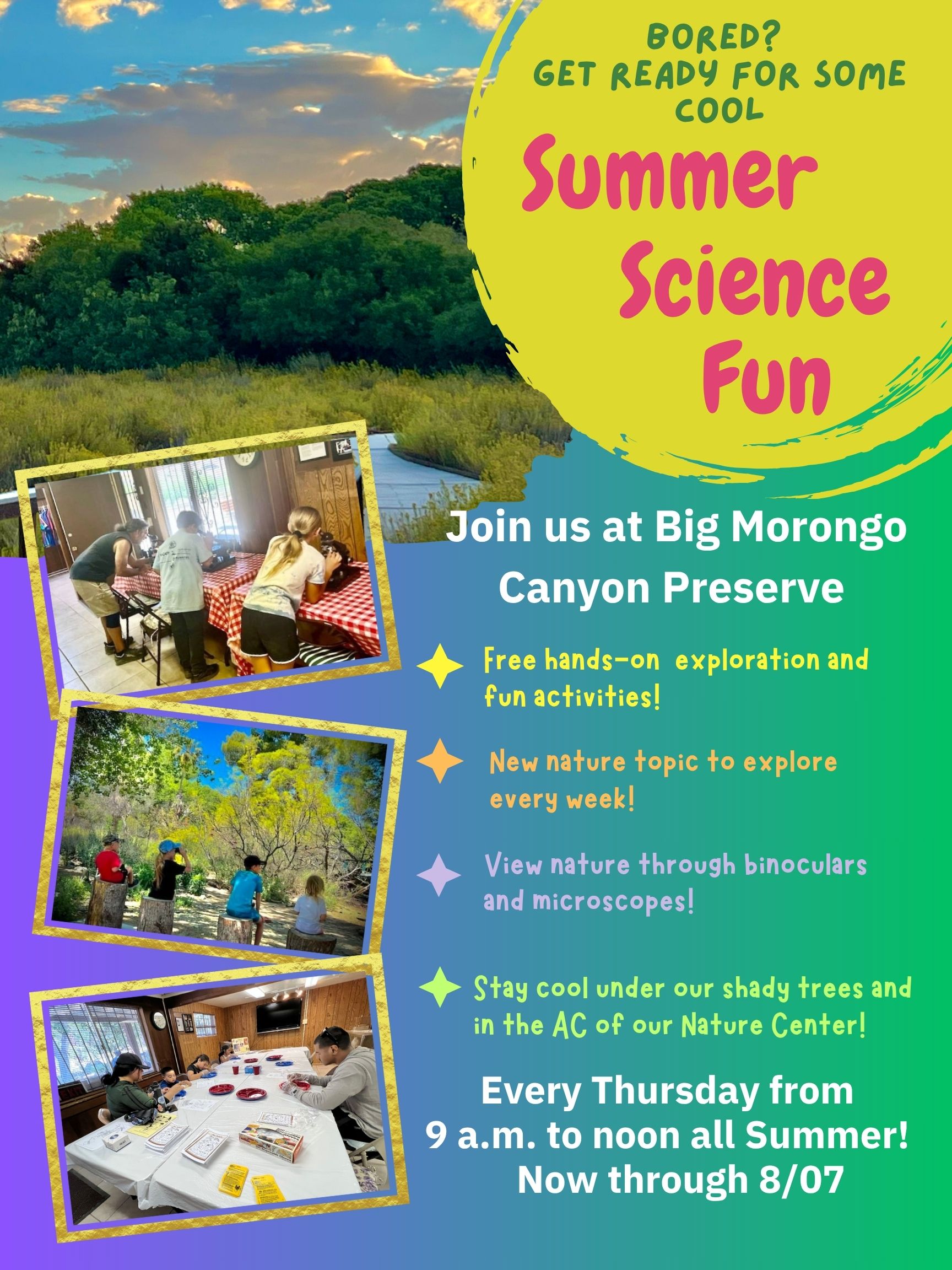 BORED?
GET READY FOR SOME COOL

Summer Science Fun

Join us at Big Morongo Canyon Preserve

Free hands-on exploration and fun activities!

New nature topic to explore every week!

View nature through binoculars and microscopes!

Stay cool under our shady trees and in the AC of our Nature Center!

Every Thursday from 9 a.m. to noon all Summer! Now through 8/07